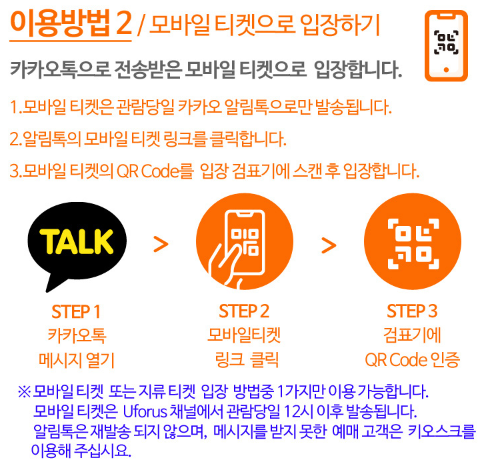 이용방법 2 / 모바일 티켓으로 입장하기

카카오톡으로 전송받은 모바일 티켓으로 입장합니다.

1.모바일 티켓은 관람당일 카카오 알림톡으로만 발송됩니다.

2.알림톡의 모바일 티켓 링크를 클릭합니다.

3.모바일 티켓의 QR Code를 입장 검표기에 스캔 후 입장합니다.

TALK

>

>

STEP 1
카카오톡
메시지 열기

STEP 2
모바일티켓
링크 클릭

STEP 3
검표기에
QR Code 인증

※ 모바일 티켓 또는 지류 티켓 입장 방법중 1가지만 이용 가능합니다.
모바일 티켓은 Uforus 채널에서 관람당일 12시 이후 발송됩니다.
알림톡은 재발송 되지 않으며, 메시지를 받지 못한 예매 고객은 키오스크를 이용해 주십시요.